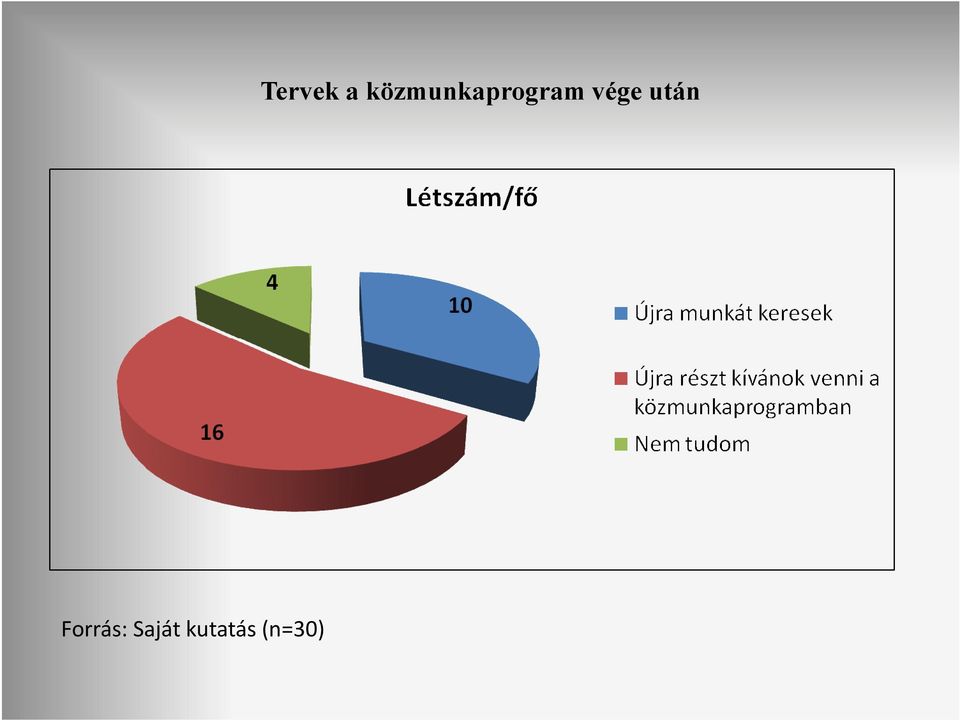 Tervek a közmunkaprogram vége után

Létszám/fő

4

10

16

Újra munkát keresek

Újra részt kívánok venni a közmunkaprogramban

Nem tudom

Forrás: Saját kutatás (n=30)